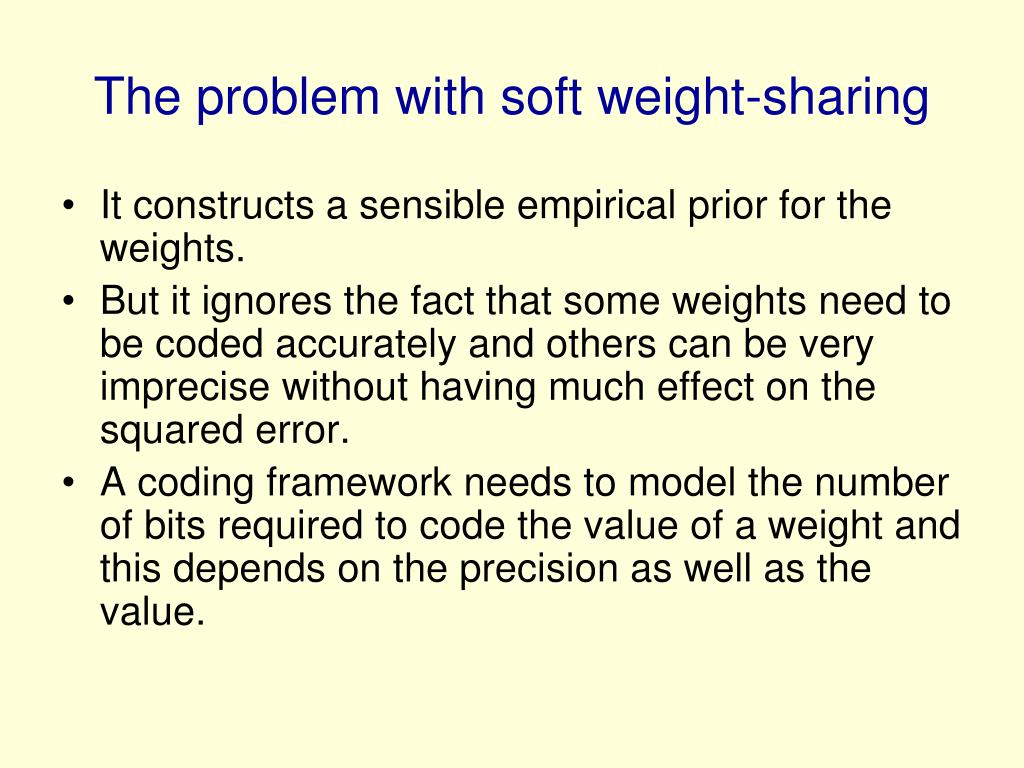 The problem with soft weight-sharing

• It constructs a sensible empirical prior for the weights.
• But it ignores the fact that some weights need to be coded accurately and others can be very imprecise without having much effect on the squared error.
• A coding framework needs to model the number of bits required to code the value of a weight and this depends on the precision as well as the value.